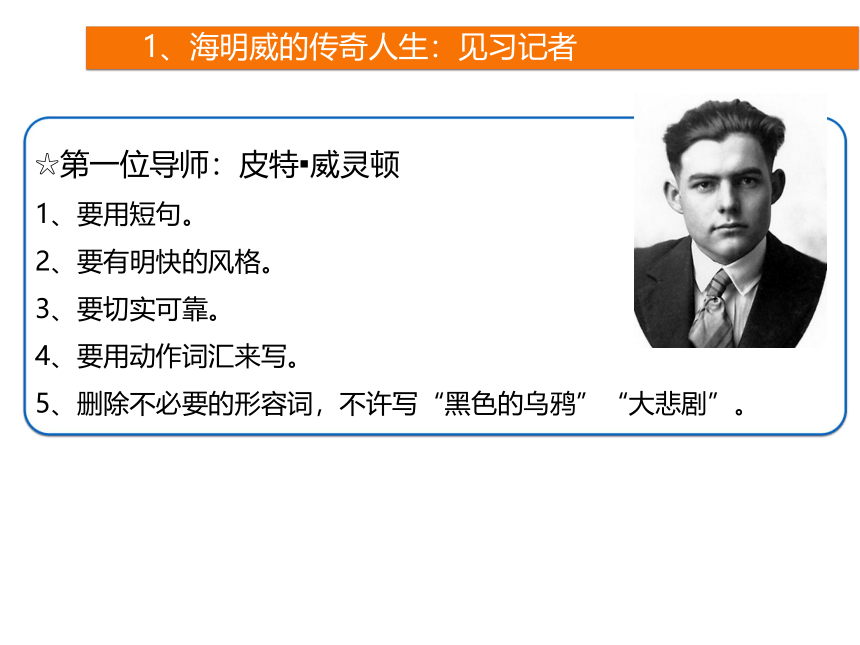 1、海明威的传奇人生：见习记者

☆第一位导师：皮特▪威灵顿
1、要用短句。
2、要有明快的风格。
3、要切实可靠。
4、要用动作词汇来写。
5、删除不必要的形容词，不许写“黑色的乌鸦”“大悲剧”。